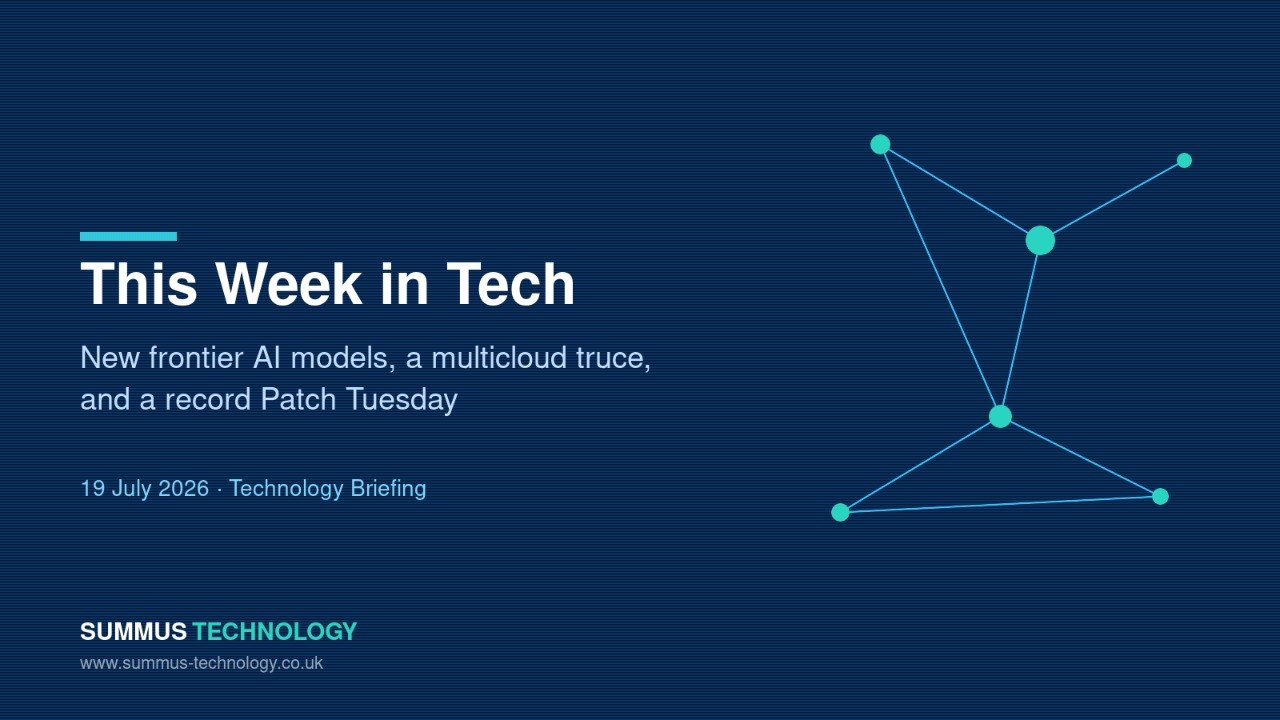 This Week in Tech

New frontier AI models, a multicloud truce, and a record Patch Tuesday

19 July 2026 · Technology Briefing

SUMMUS TECHNOLOGY
www.summus-technology.co.uk